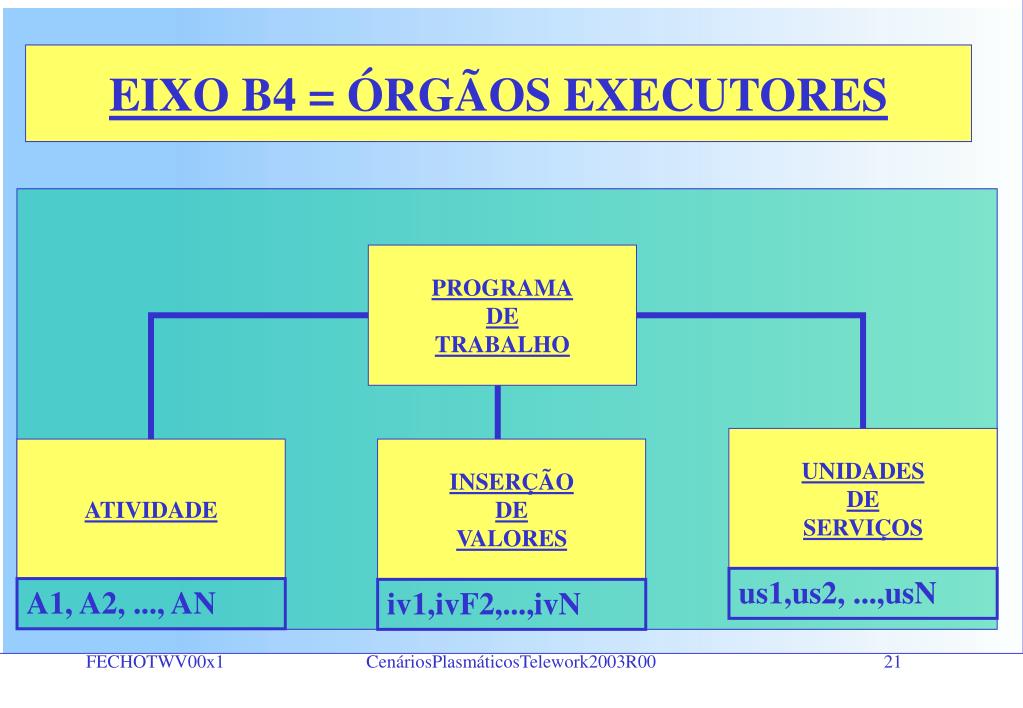 EIXO B4 = ÓRGÃOS EXECUTORES

PROGRAMA
DE
TRABALHO

ATIVIDADE

A1, A2, ..., AN

INSERÇÃO
DE
VALORES

iv1,ivF2,...,ivN

UNIDADES
DE
SERVIÇOS

us1,us2, ...,usN

FECHOTWV00x1 CenáriosPlasmáticosTelework2003R00 21